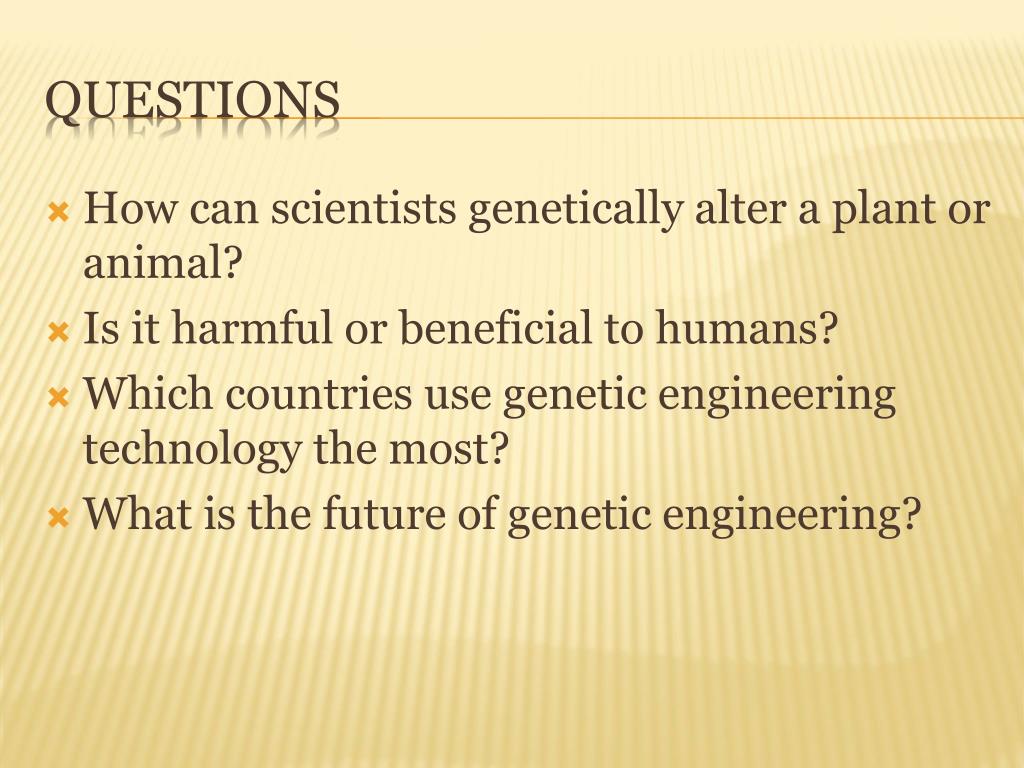 QUESTIONS

How can scientists genetically alter a plant or animal?
Is it harmful or beneficial to humans?
Which countries use genetic engineering technology the most?
What is the future of genetic engineering?